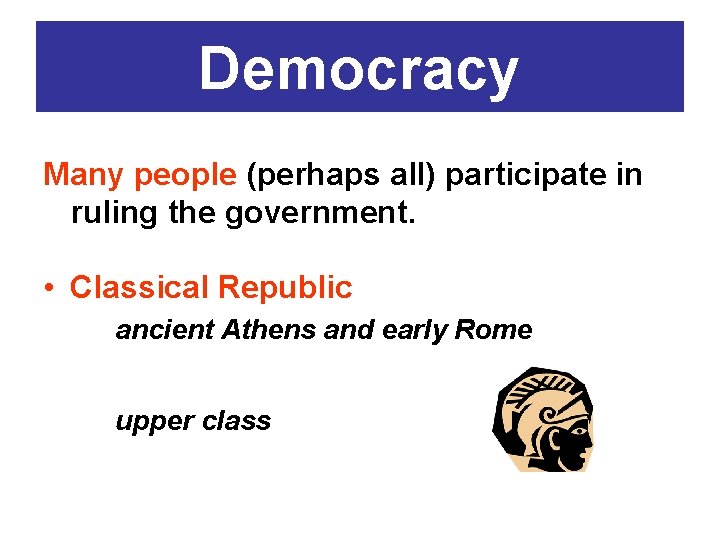 Democracy

Many people (perhaps all) participate in ruling the government.

• Classical Republic

ancient Athens and early Rome

upper class